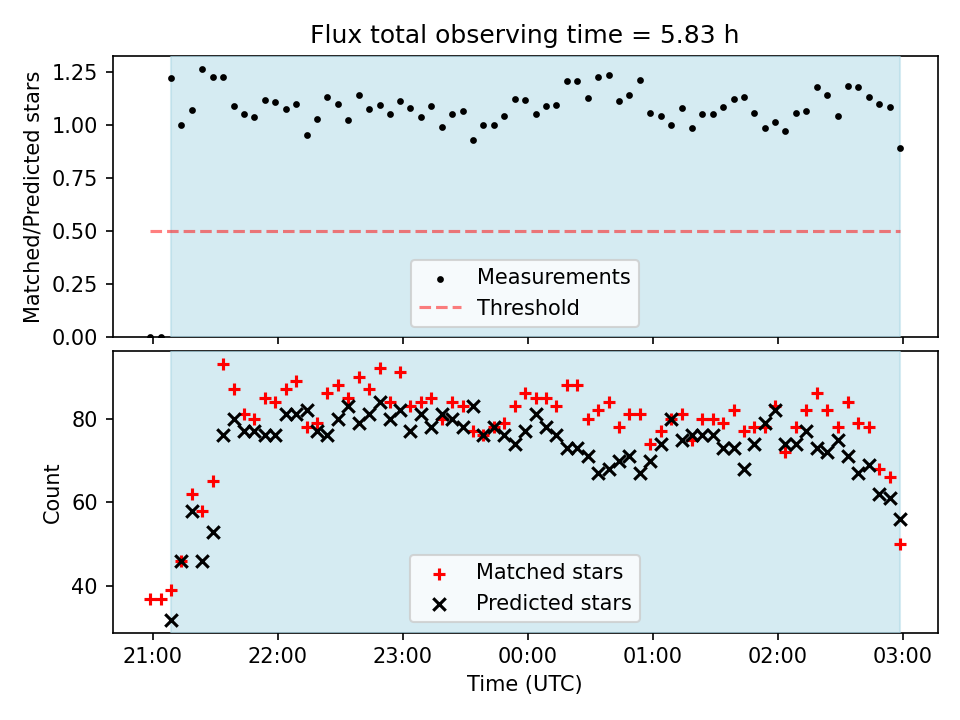 Flux total observing time = 5.83 h

Matched/Predicted stars

1.25
1.00
0.75
0.50
0.25
0.00

Measurements
Threshold

Count

80
60
40

Matched stars
Predicted stars

21:00 22:00 23:00 00:00 01:00 02:00 03:00

Time (UTC)